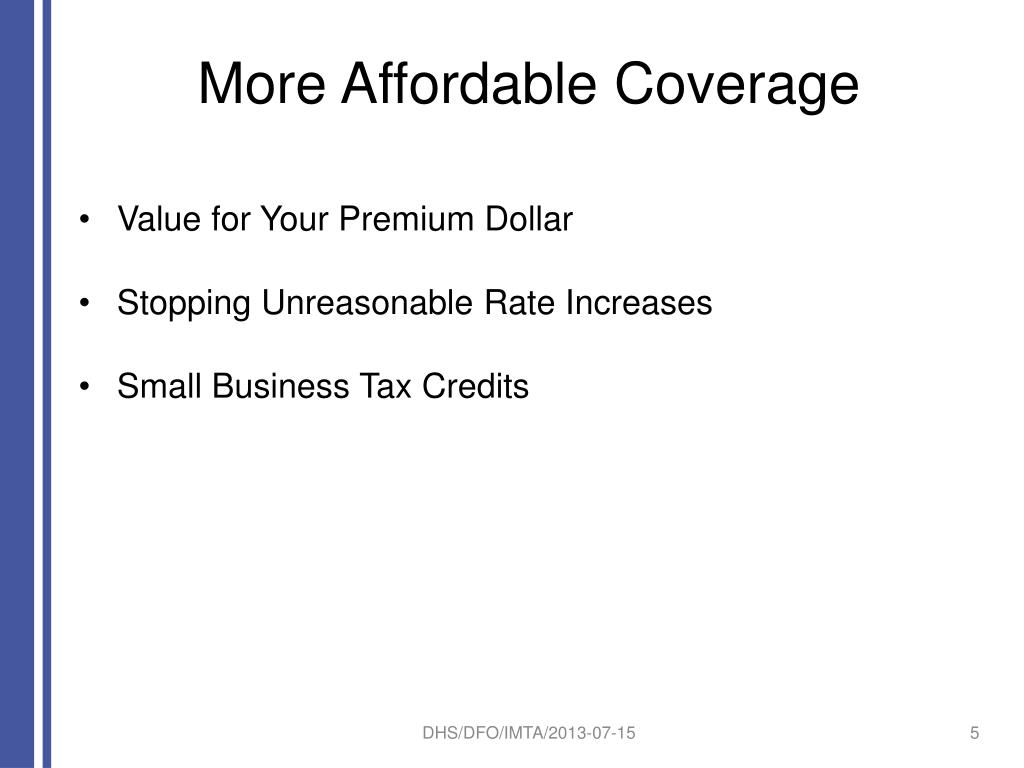 More Affordable Coverage

• Value for Your Premium Dollar

• Stopping Unreasonable Rate Increases

• Small Business Tax Credits

DHS/DFO/IMTA/2013-07-15

5